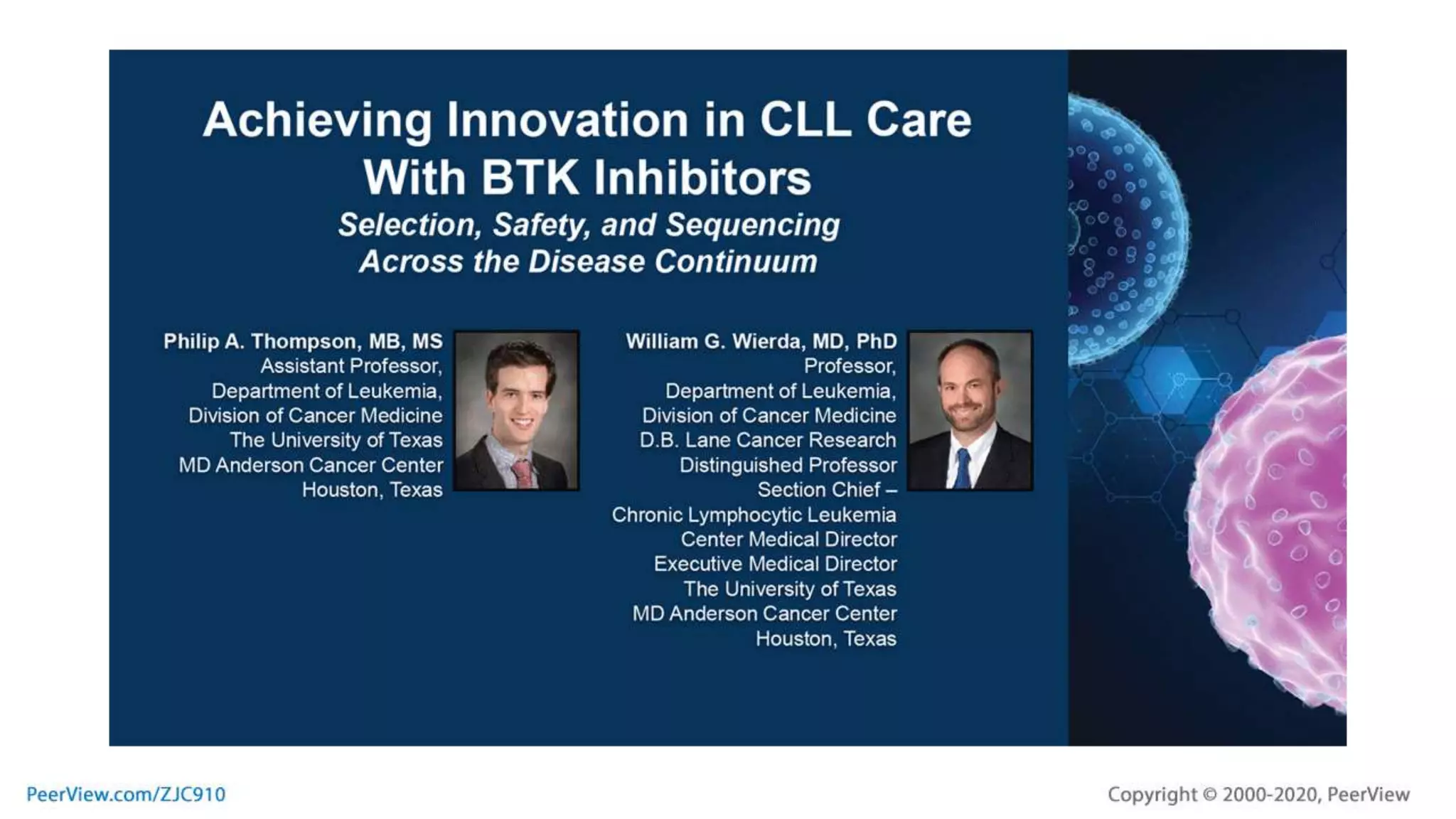 Achieving Innovation in CLL Care With BTK Inhibitors

Selection, Safety, and Sequencing Across the Disease Continuum

Philip A. Thompson, MB, MS
Assistant Professor,
Department of Leukemia,
Division of Cancer Medicine
The University of Texas
MD Anderson Cancer Center
Houston, Texas

William G. Wierda, MD, PhD
Professor,
Department of Leukemia,
Division of Cancer Medicine
D.B. Lane Cancer Research
Distinguished Professor
Section Chief –
Chronic Lymphocytic Leukemia
Center Medical Director
Executive Medical Director
The University of Texas
MD Anderson Cancer Center
Houston, Texas

PeerView.com/ZJC910

Copyright © 2000-2020, PeerView